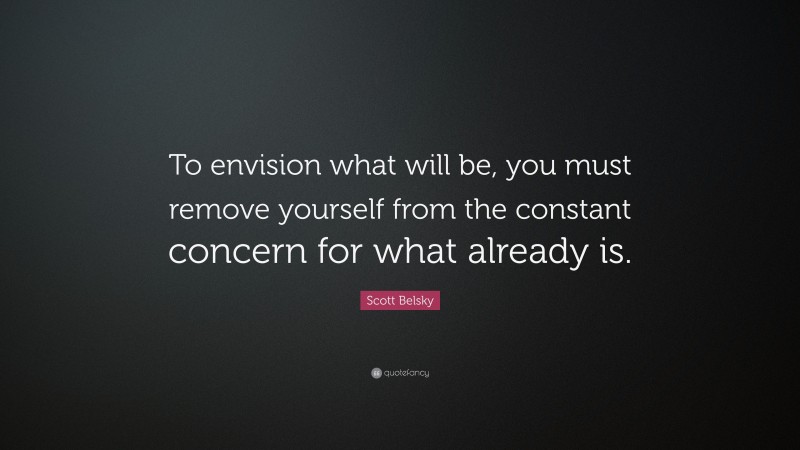 To envision what will be, you must remove yourself from the constant concern for what already is.

Scott Belsky

quotefancy